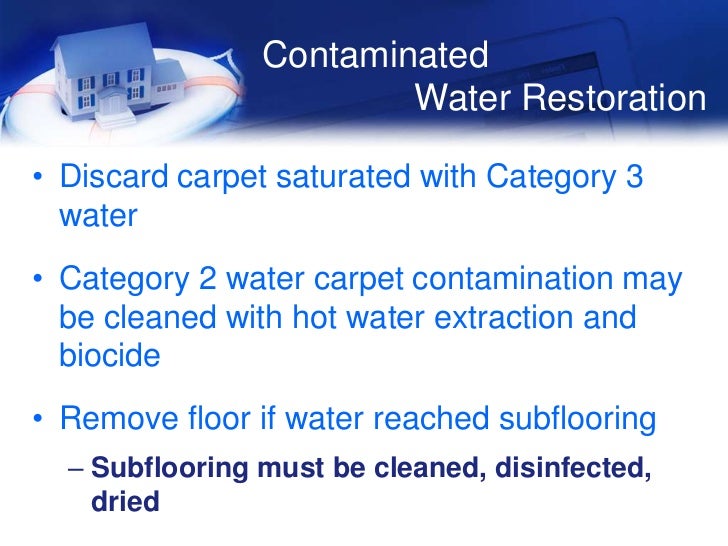 Contaminated Water Restoration

• Discard carpet saturated with Category 3 water

• Category 2 water carpet contamination may be cleaned with hot water extraction and biocide

• Remove floor if water reached subflooring

– Subflooring must be cleaned, disinfected, dried